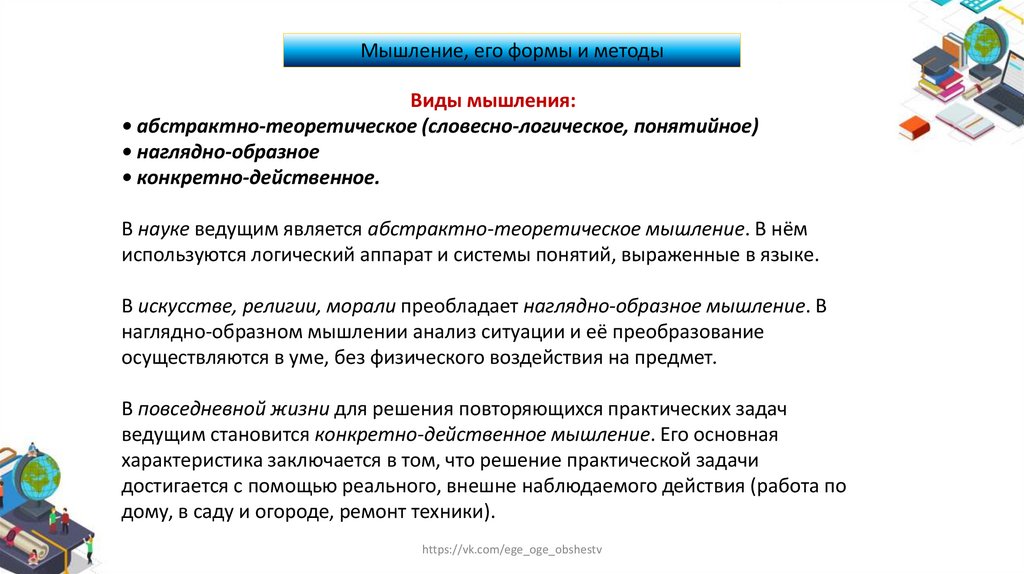 Мышление, его формы и методы

Виды мышления:
• абстрактно-теоретическое (словесно-логическое, понятийное)
• наглядно-образное
• конкретно-действенное.

В науке ведущим является абстрактно-теоретическое мышление. В нём используются логический аппарат и системы понятий, выраженные в языке.

В искусстве, религии, морали преобладает наглядно-образное мышление. В наглядно-образном мышлении анализ ситуации и её преобразование осуществляются в уме, без физического воздействия на предмет.

В повседневной жизни для решения повторяющихся практических задач ведущим становится конкретно-действенное мышление. Его основная характеристика заключается в том, что решение практической задачи достигается с помощью реального, внешне наблюдаемого действия (работа по дому, в саду и огороде, ремонт техники).

https://vk.com/ege_oge_obshestv